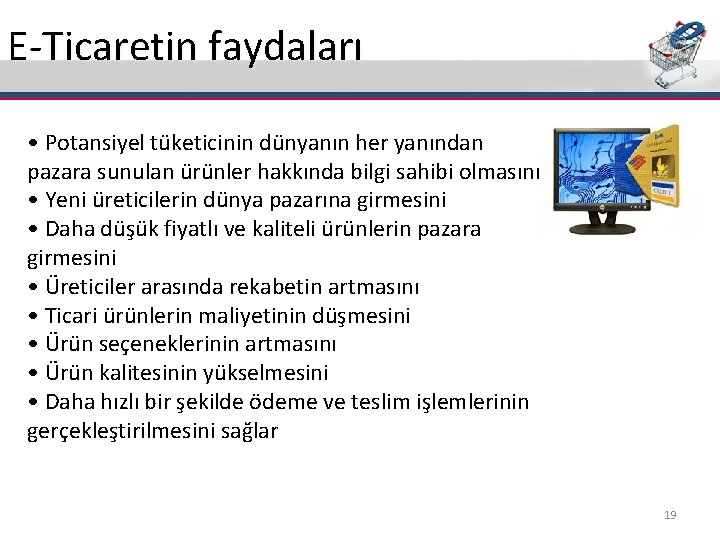 E-Ticaretin faydaları

• Potansiyel tüketicinin dünyanın her yanından pazara sunulan ürünler hakkında bilgi sahibi olmasını
• Yeni üreticilerin dünya pazarına girmesini
• Daha düşük fiyatlı ve kaliteli ürünlerin pazara girmesini
• Üreticiler arasında rekabetin artmasını
• Ticari ürünlerin maliyetinin düşmesini
• Ürün seçeneklerinin artmasını
• Ürün kalitesinin yükselmesini
• Daha hızlı bir şekilde ödeme ve teslim işlemlerinin gerçekleştirilmesini sağlar

19